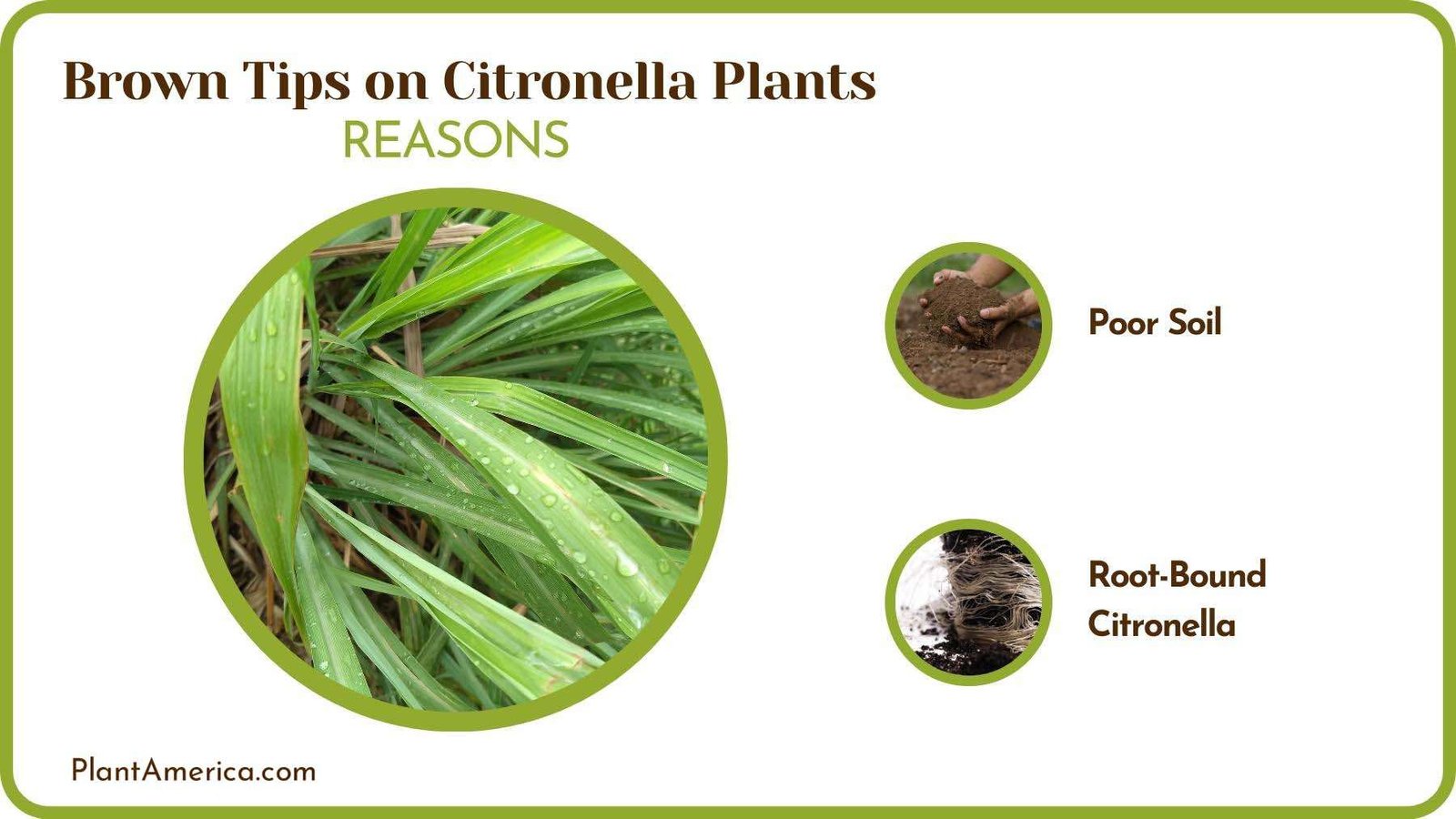 Brown Tips on Citronella Plants
REASONS

Poor Soil

Root-Bound Citronella

PlantAmerica.com